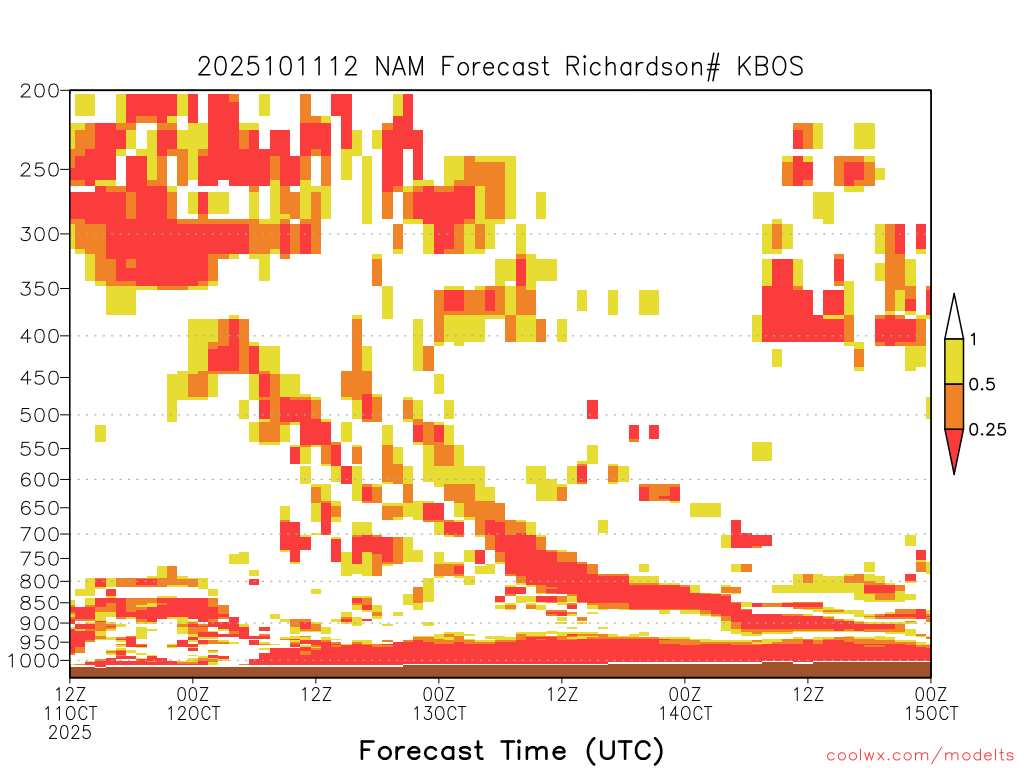 2025101112 NAM Forecast Richardson# KBOS

200
250
300
350
400
450
500
550
600
650
700
750
800
850
900
950
1000

1
0.5
0.25

12Z 11OCT 2025
00Z 12OCT
12Z
00Z 13OCT
12Z
00Z 14OCT
12Z
00Z 15OCT

Forecast Time (UTC)

coolwx.com/modelts